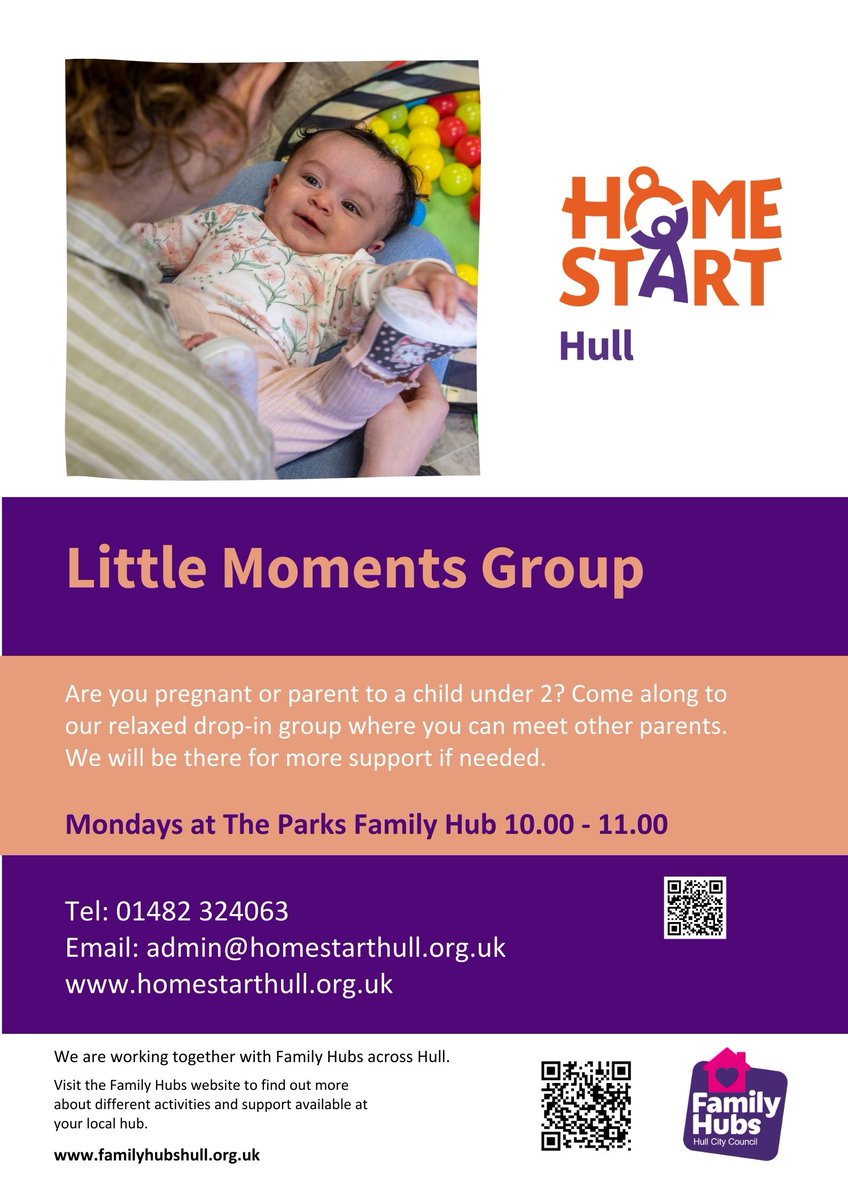 HOME START
Hull

Little Moments Group

Are you pregnant or parent to a child under 2? Come along to our relaxed drop-in group where you can meet other parents. We will be there for more support if needed.

Mondays at The Parks Family Hub 10.00 - 11.00

Tel: 01482 324063
Email: admin@homestarthull.org.uk
www.homestarthull.org.uk

We are working together with Family Hubs across Hull.

Visit the Family Hubs website to find out more about different activities and support available at your local hub.

www.familyhubshull.org.uk

Family Hubs
Hull City Council